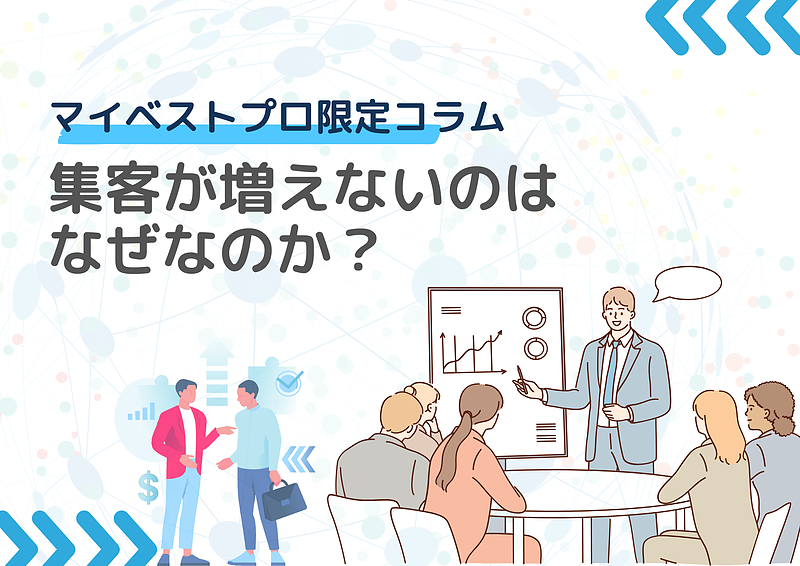 マイベストプロ限定コラム

集客が増えないのはなぜなのか？

$